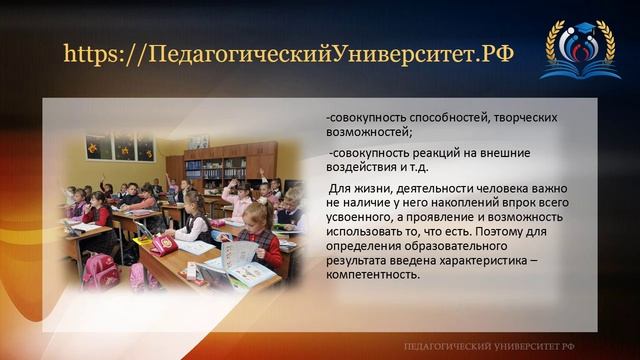 https://ПедагогическийУниверситет.РФ

-совокупность способностей, творческих возможностей;

-совокупность реакций на внешние воздействия и т.д.

Для жизни, деятельности человека важно не наличие у него накоплений впрок всего усвоенного, а проявление и возможность использовать то, что есть. Поэтому для определения образовательного результата введена характеристика – компетентность.

ПЕДАГОГИЧЕСКИЙ УНИВЕРСИТЕТ РФ